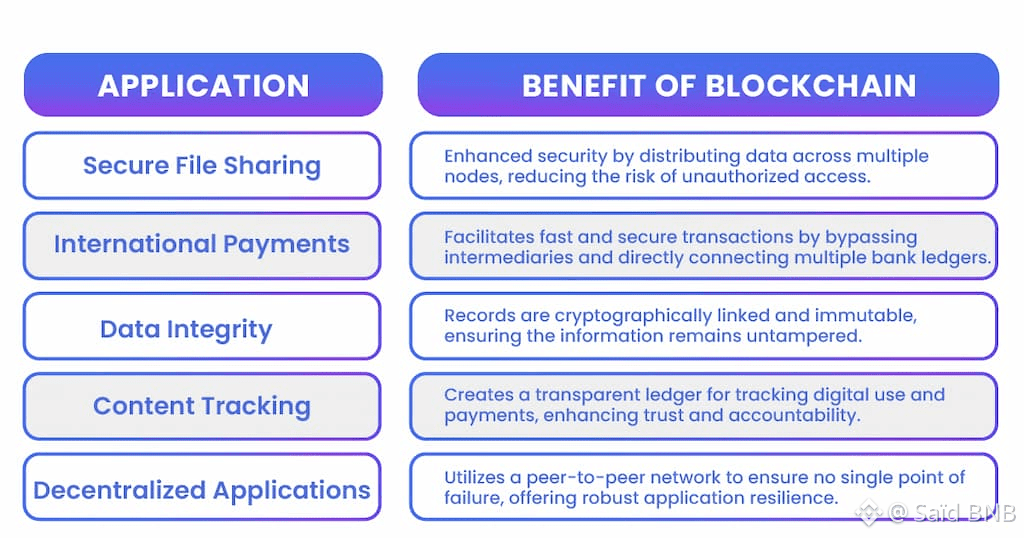 | APPLICATION | BENEFIT OF BLOCKCHAIN |
|---|---|
| Secure File Sharing | Enhanced security by distributing data across multiple nodes, reducing the risk of unauthorized access. |
| International Payments | Facilitates fast and secure transactions by bypassing intermediaries and directly connecting multiple bank ledgers. |
| Data Integrity | Records are cryptographically linked and immutable, ensuring the information remains untampered. |
| Content Tracking | Creates a transparent ledger for tracking digital use and payments, enhancing trust and accountability. |
| Decentralized Applications | Utilizes a peer-to-peer network to ensure no single point of failure, offering robust application resilience. |

@ Saïd BNB